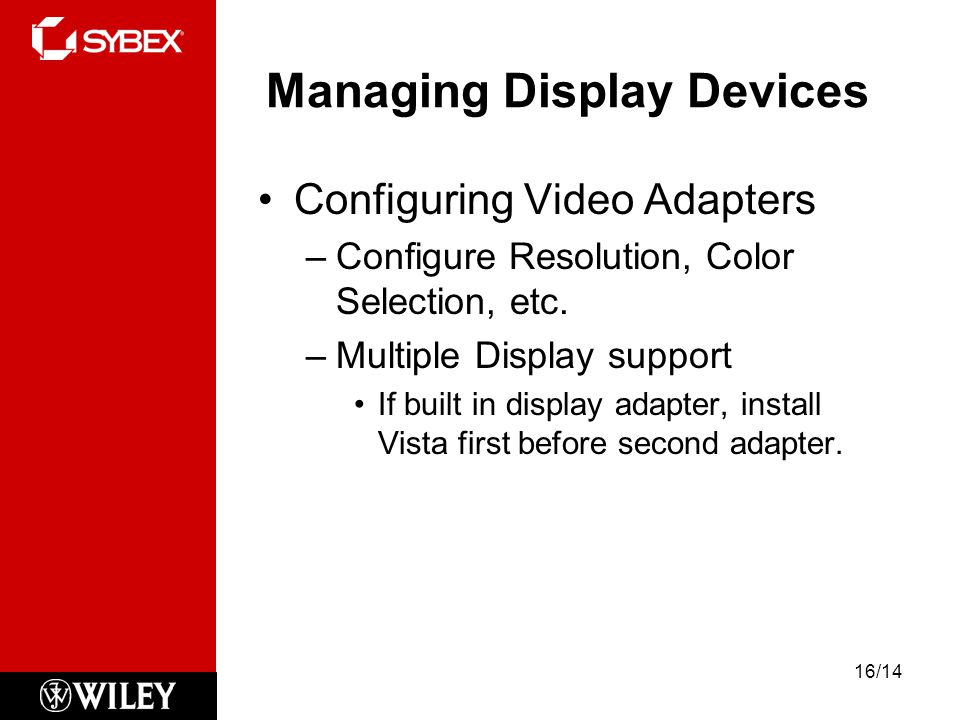 SYBEX

Managing Display Devices

• Configuring Video Adapters
– Configure Resolution, Color Selection, etc.
– Multiple Display support
• If built in display adapter, install Vista first before second adapter.

WILEY

16/14